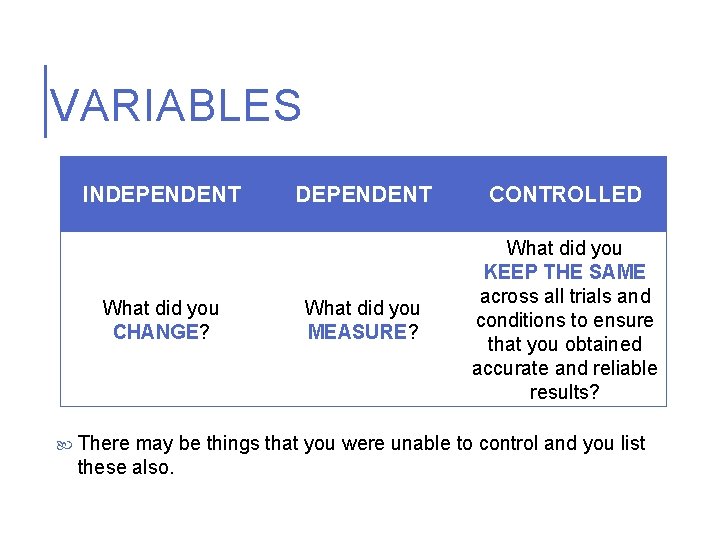 VARIABLES

| INDEPENDENT | DEPENDENT | CONTROLLED |
|---|---|---|
| What did you CHANGE? | What did you MEASURE? | What did you KEEP THE SAME across all trials and conditions to ensure that you obtained accurate and reliable results? |

There may be things that you were unable to control and you list these also.